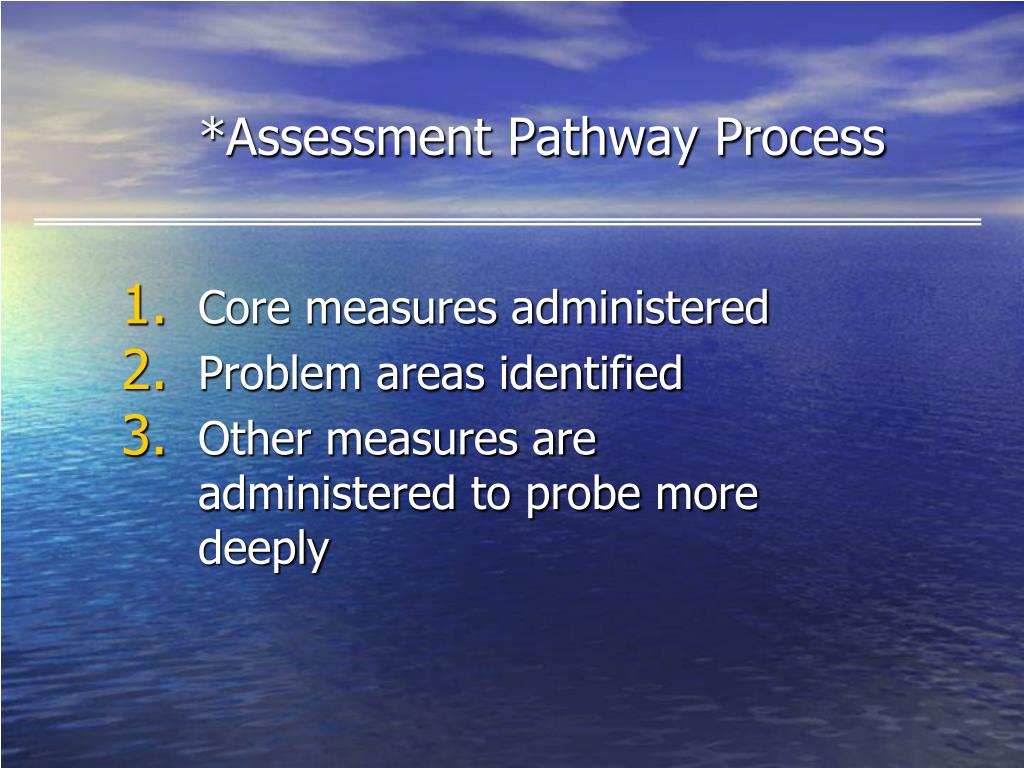 *Assessment Pathway Process

1. Core measures administered
2. Problem areas identified
3. Other measures are administered to probe more deeply